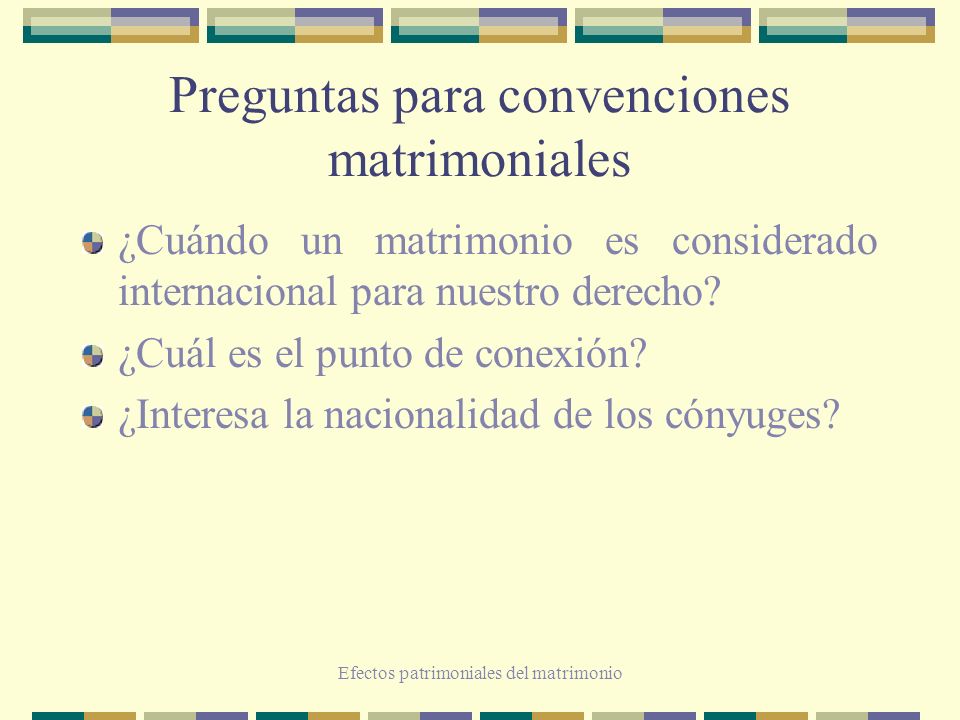 Preguntas para convenciones matrimoniales

¿Cuándo un matrimonio es considerado internacional para nuestro derecho?

¿Cuál es el punto de conexión?

¿Interesa la nacionalidad de los cónyuges?

Efectos patrimoniales del matrimonio